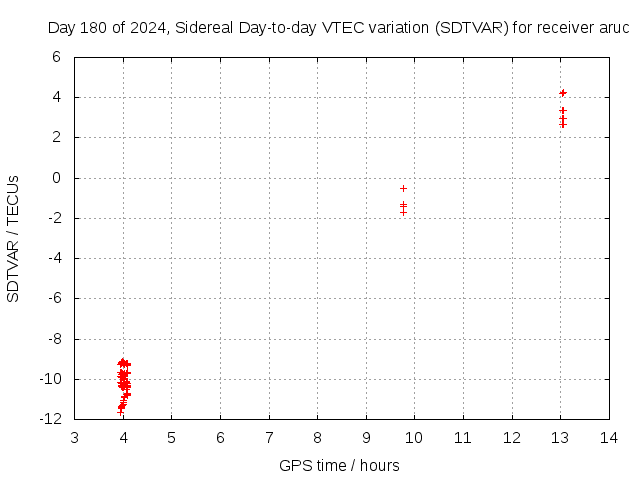 Day 180 of 2024, Sidereal Day-to-day VTEC variation (SDTVAR) for receiver aruc

SDTVAR / TECUs

6
4
2
0
-2
-4
-6
-8
-10
-12

3 4 5 6 7 8 9 10 11 12 13 14

GPS time / hours